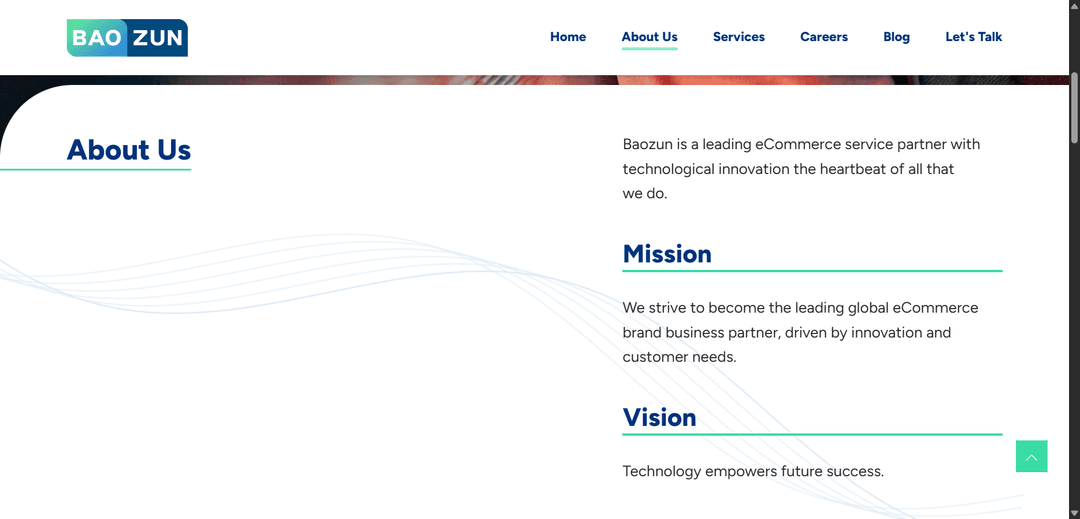 BAO ZUN

Home About Us Services Careers Blog Let's Talk

About Us

Baozun is a leading eCommerce service partner with technological innovation the heartbeat of all that we do.

Mission

We strive to become the leading global eCommerce brand business partner, driven by innovation and customer needs.

Vision

Technology empowers future success.